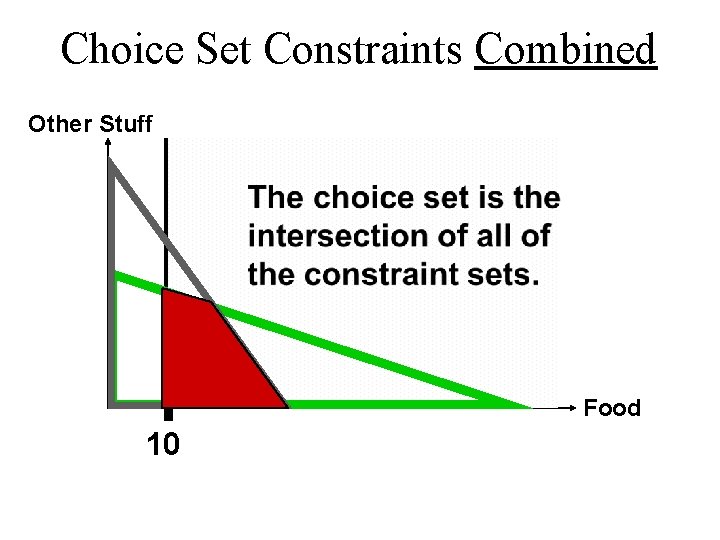 Choice Set Constraints Combined

Other Stuff

The choice set is the intersection of all of the constraint sets.

Food

10